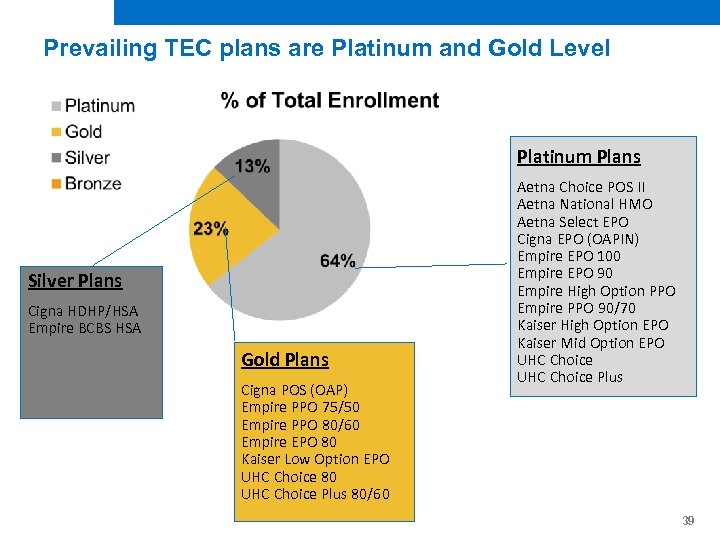 Prevailing TEC plans are Platinum and Gold Level

Platinum
Gold
Silver
Bronze

% of Total Enrollment

13%
23%
64%

Silver Plans
Cigna HDHP/HSA
Empire BCBS HSA

Gold Plans
Cigna POS (OAP)
Empire PPO 75/50
Empire PPO 80/60
Empire EPO 80
Kaiser Low Option EPO
UHC Choice 80
UHC Choice Plus 80/60

Platinum Plans
Aetna Choice POS II
Aetna National HMO
Aetna Select EPO
Cigna EPO (OAPIN)
Empire EPO 100
Empire EPO 90
Empire High Option PPO
Empire PPO 90/70
Kaiser High Option EPO
Kaiser Mid Option EPO
UHC Choice
UHC Choice Plus

39